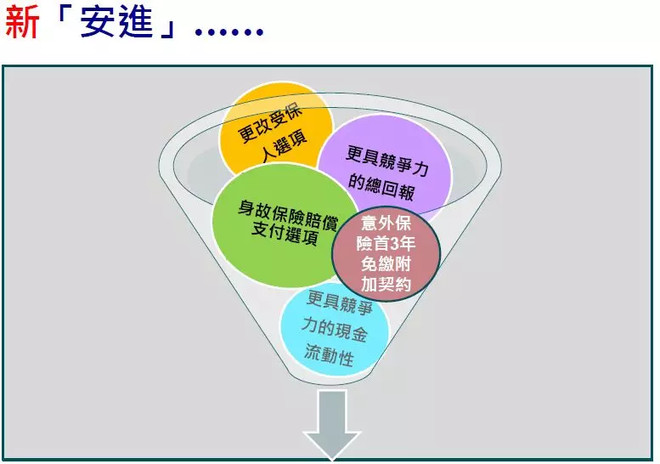 新「安進」……

更改受保人選項

更具競爭力的總回報

身故保險賠償支付選項

意外保險首3年免繳附加契約

更具競爭力的現金流動性